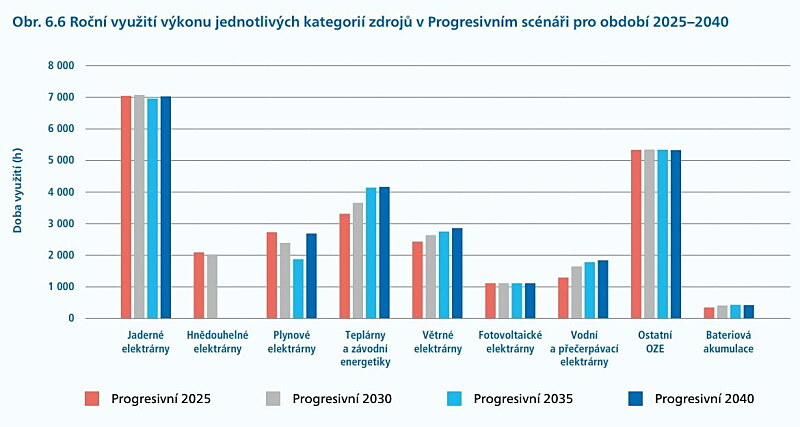 Obr. 6.6 Roční využití výkonu jednotlivých kategorií zdrojů v Progresivním scénáři pro období 2025–2040

Doba využití (h)

8 000
7 000
6 000
5 000
4 000
3 000
2 000
1 000
0

Jaderné elektrárny
Hnědouhelné elektrárny
Plynové elektrárny
Teplárny a závodní energetiky
Větrné elektrárny
Fotovoltaické elektrárny
Vodní a přečerpávací elektrárny
Ostatní OZE
Bateriová akumulace

Progresivní 2025
Progresivní 2030
Progresivní 2035
Progresivní 2040